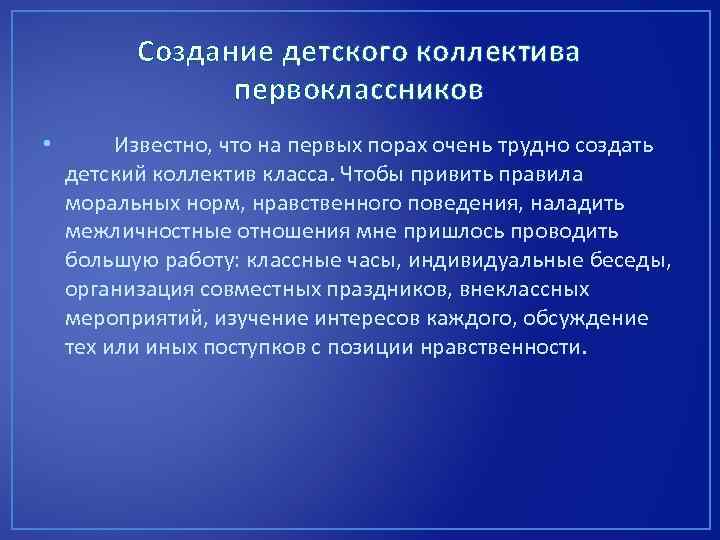 Создание детского коллектива первоклассников

• Известно, что на первых порах очень трудно создать детский коллектив класса. Чтобы привить правила моральных норм, нравственного поведения, наладить межличностные отношения мне пришлось проводить большую работу: классные часы, индивидуальные беседы, организация совместных праздников, внеклассных мероприятий, изучение интересов каждого, обсуждение тех или иных поступков с позиции нравственности.